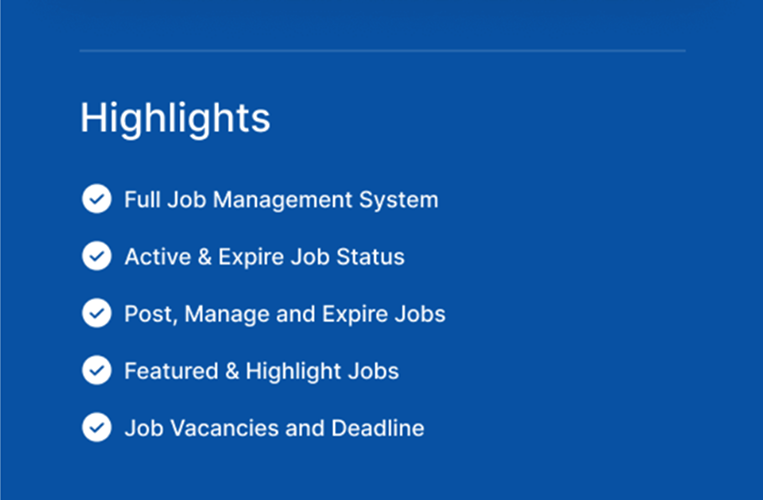 Highlights

Full Job Management System

Active & Expire Job Status

Post, Manage and Expire Jobs

Featured & Highlight Jobs

Job Vacancies and Deadline